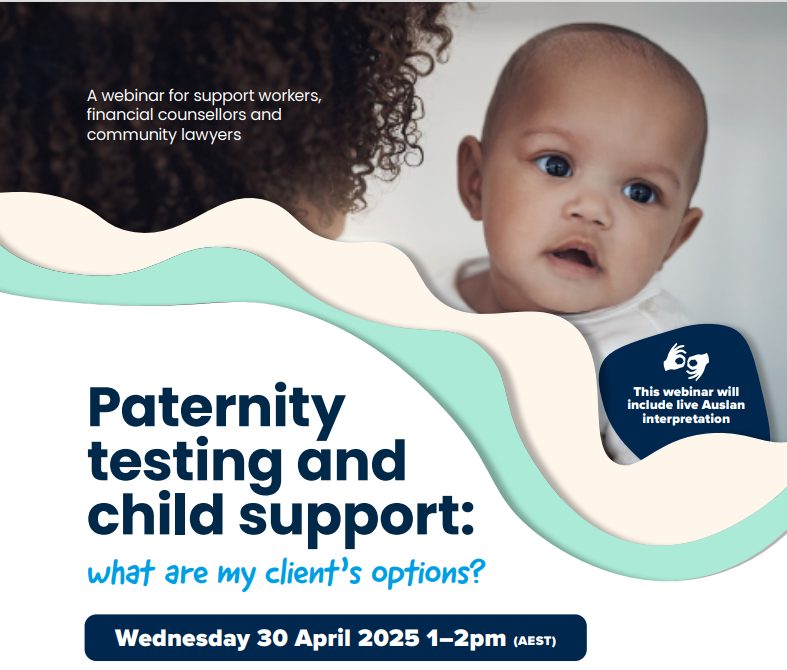 A webinar for support workers, financial counsellors and community lawyers

This webinar will include live Auslan interpretation

Paternity testing and child support:

what are my client's options?

Wednesday 30 April 2025 1–2pm (AEST)